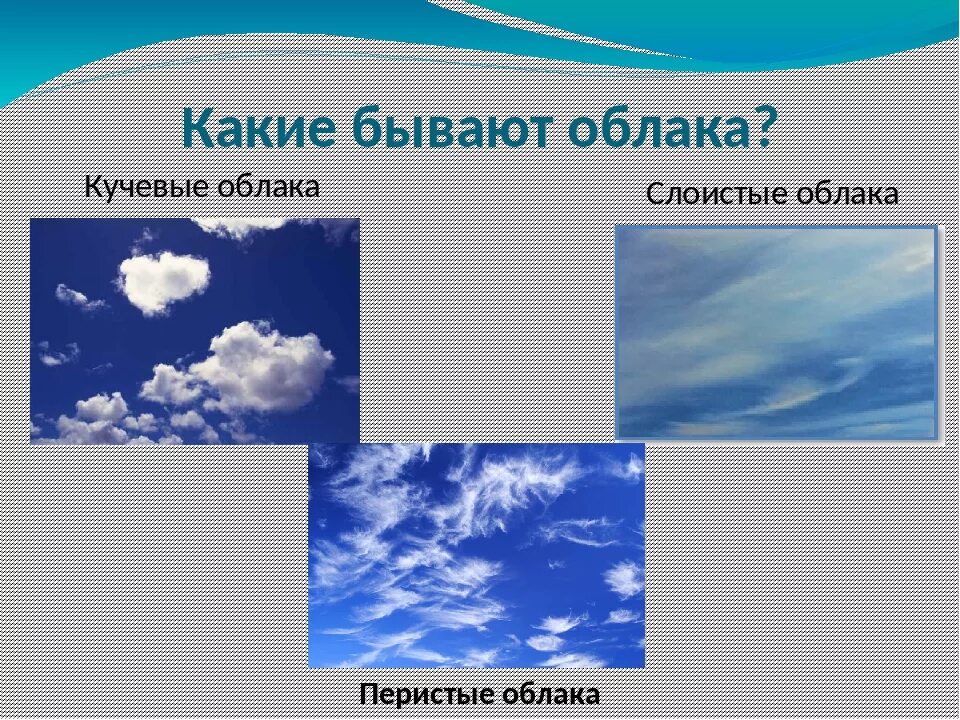 Какие бывают облака?

Кучевые облака

Слоистые облака

Перистые облака